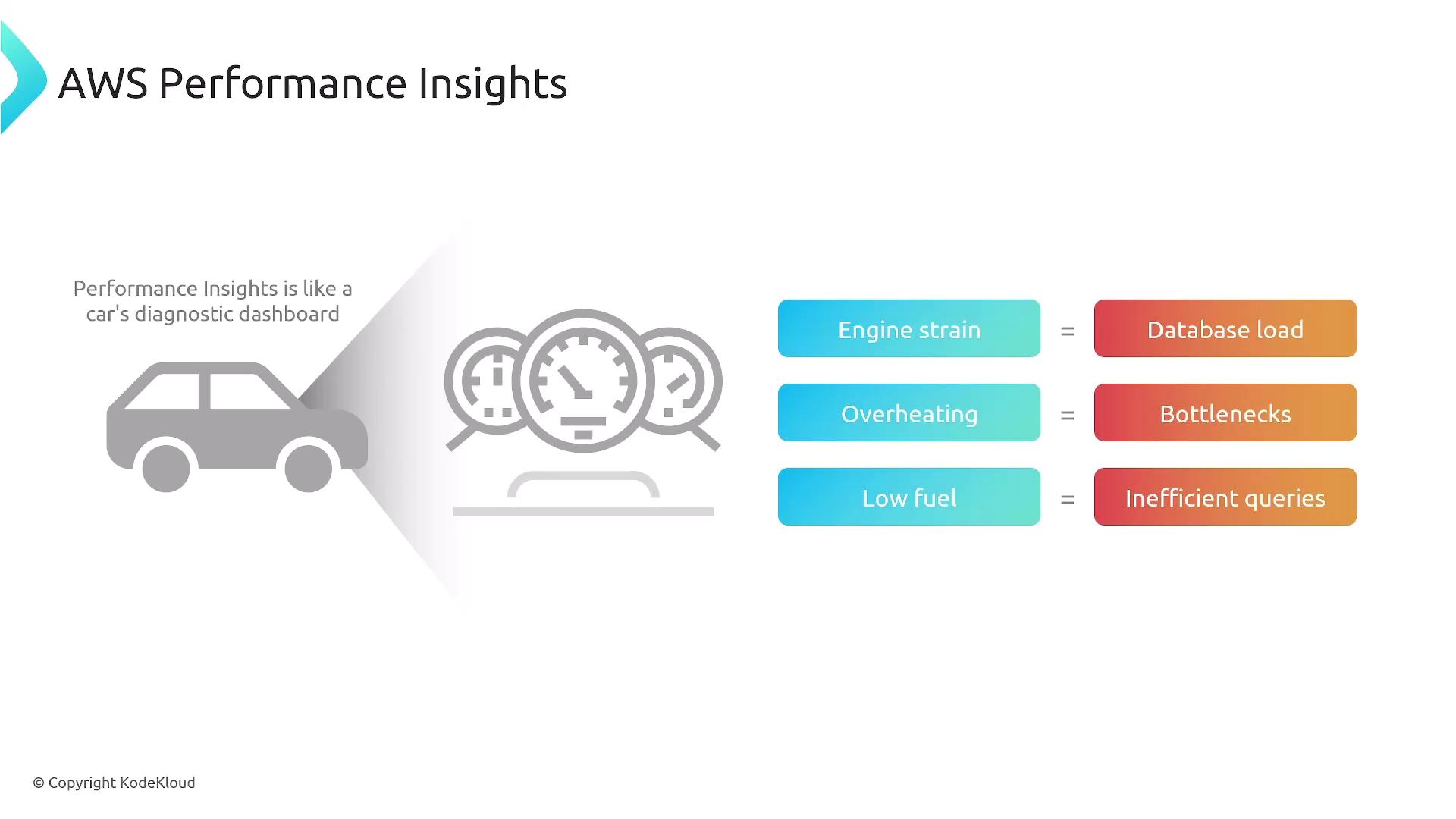 AWS Performance Insights

Performance Insights is like a car's diagnostic dashboard

Engine strain = Database load

Overheating = Bottlenecks

Low fuel = Inefficient queries

© Copyright KodeKloud